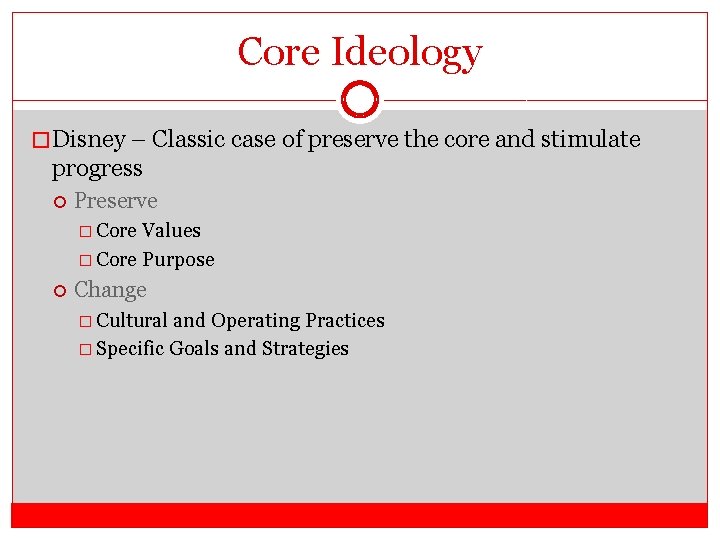 Core Ideology

Disney – Classic case of preserve the core and stimulate progress

Preserve

Core Values

Core Purpose

Change

Cultural and Operating Practices

Specific Goals and Strategies